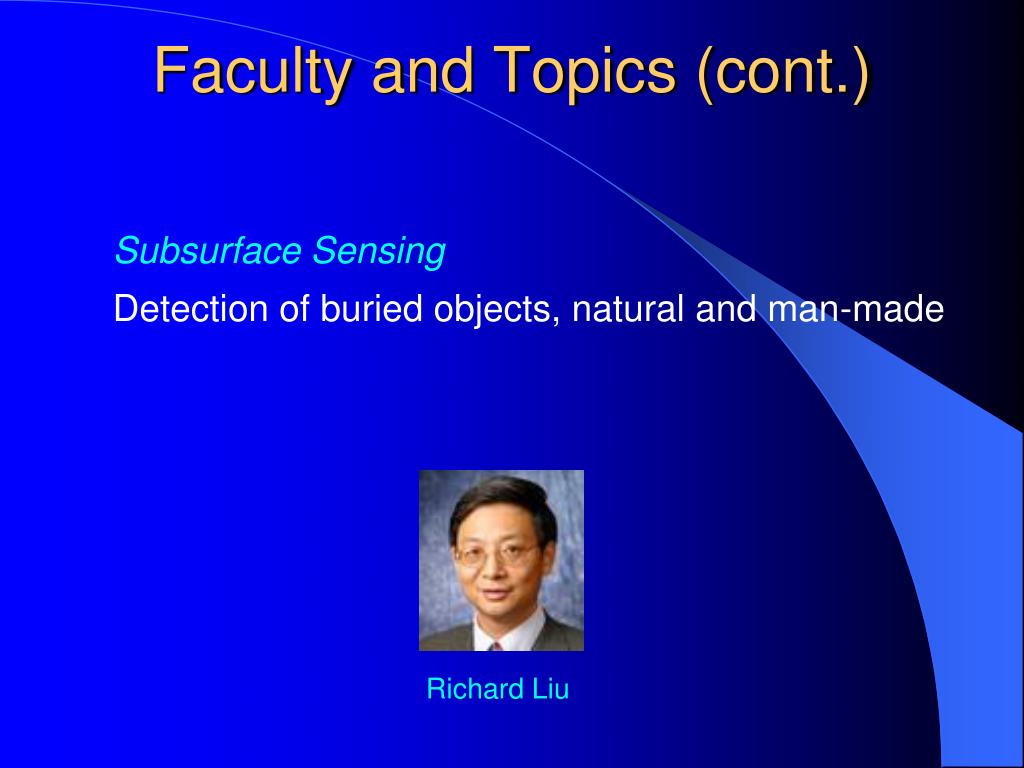 Faculty and Topics (cont.)

Subsurface Sensing

Detection of buried objects, natural and man-made

Richard Liu